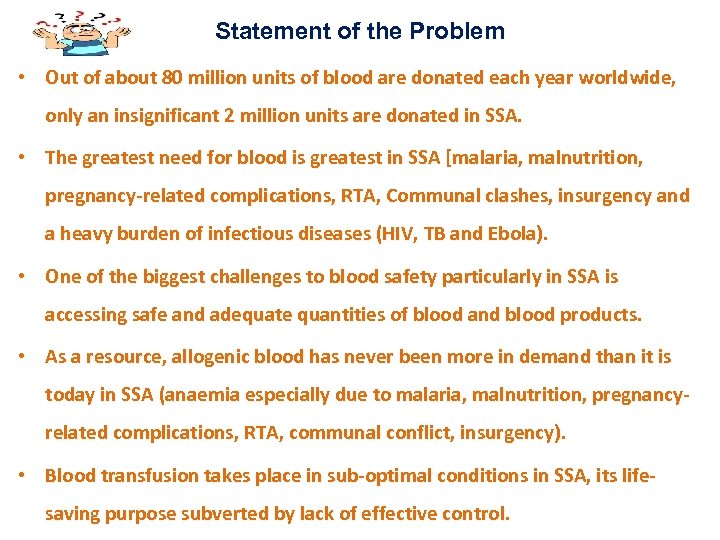 Statement of the Problem

• Out of about 80 million units of blood are donated each year worldwide, only an insignificant 2 million units are donated in SSA.

• The greatest need for blood is greatest in SSA [malaria, malnutrition, pregnancy-related complications, RTA, Communal clashes, insurgency and a heavy burden of infectious diseases (HIV, TB and Ebola).

• One of the biggest challenges to blood safety particularly in SSA is accessing safe and adequate quantities of blood and blood products.

• As a resource, allogenic blood has never been more in demand than it is today in SSA (anaemia especially due to malaria, malnutrition, pregnancy-related complications, RTA, communal conflict, insurgency).

• Blood transfusion takes place in sub-optimal conditions in SSA, its life-saving purpose subverted by lack of effective control.